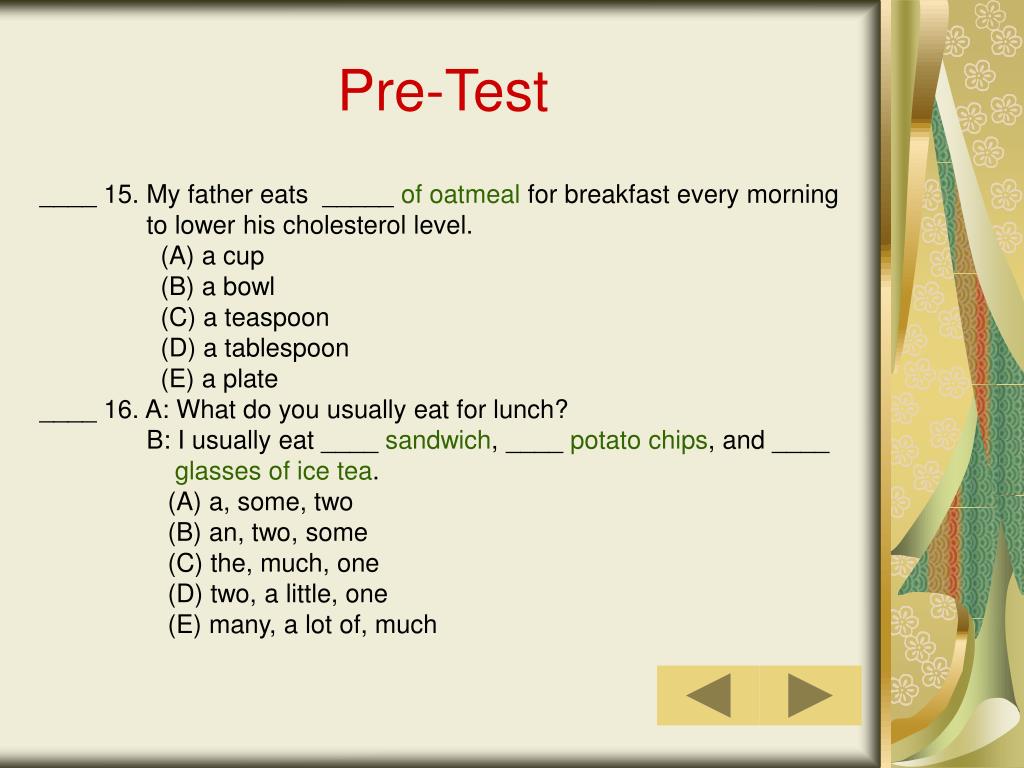 Pre-Test

____ 15. My father eats _____ of oatmeal for breakfast every morning to lower his cholesterol level.
(A) a cup
(B) a bowl
(C) a teaspoon
(D) a tablespoon
(E) a plate

____ 16. A: What do you usually eat for lunch?
B: I usually eat ____ sandwich, ____ potato chips, and ____ glasses of ice tea.
(A) a, some, two
(B) an, two, some
(C) the, much, one
(D) two, a little, one
(E) many, a lot of, much